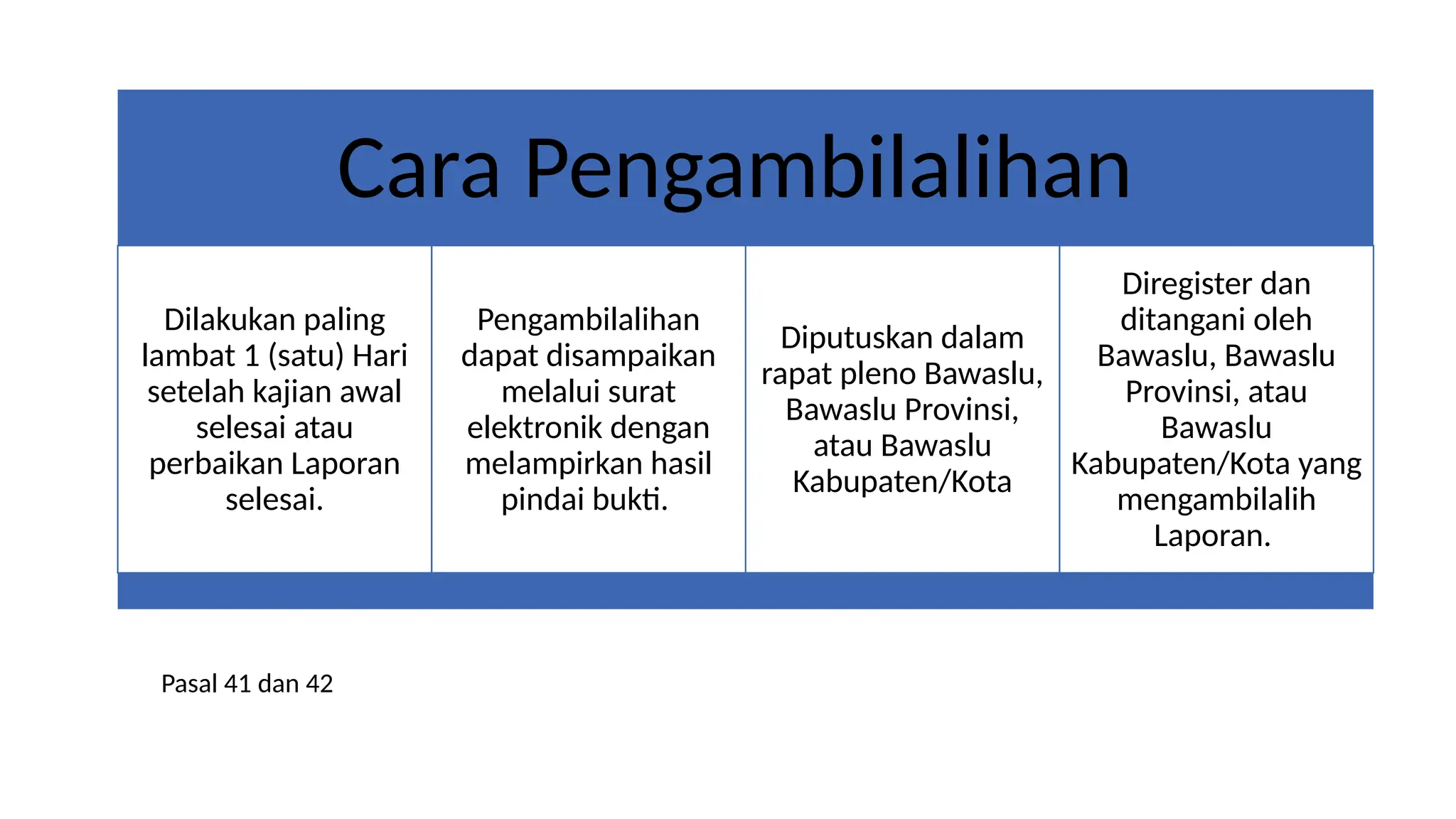 Cara Pengambilalihan

Dilakukan paling lambat 1 (satu) Hari setelah kajian awal selesai atau perbaikan Laporan selesai.

Pengambilalihan dapat disampaikan melalui surat elektronik dengan melampirkan hasil pindai bukti.

Diputuskan dalam rapat pleno Bawaslu, Bawaslu Provinsi, atau Bawaslu Kabupaten/Kota

Diregister dan ditangani oleh Bawaslu, Bawaslu Provinsi, atau Bawaslu Kabupaten/Kota yang mengambilalih Laporan.

Pasal 41 dan 42